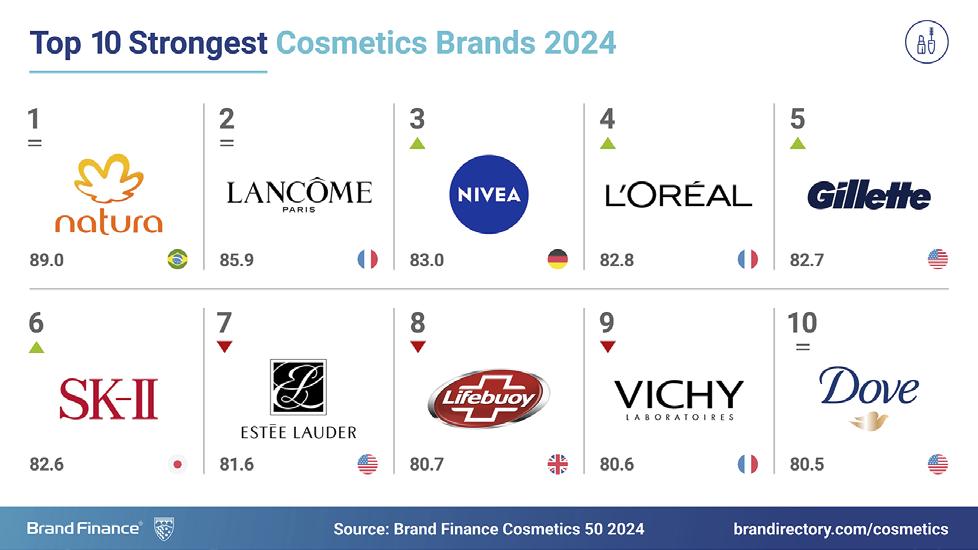 Top 10 Strongest Cosmetics Brands 2024

1
=
natura
89.0

2
=
LANCÔME PARIS
85.9

3
NIVEA
83.0

4
L'ORÉAL
82.8

5
Gillette
82.7

6
SK-II
82.6

7
EL
ESTĒE LAUDER
81.6

8
Lifebuoy
80.7

9
VICHY LABORATOIRES
80.6

10
=
Dove
80.5

Brand Finance®
Source: Brand Finance Cosmetics 50 2024
brandirectory.com/cosmetics